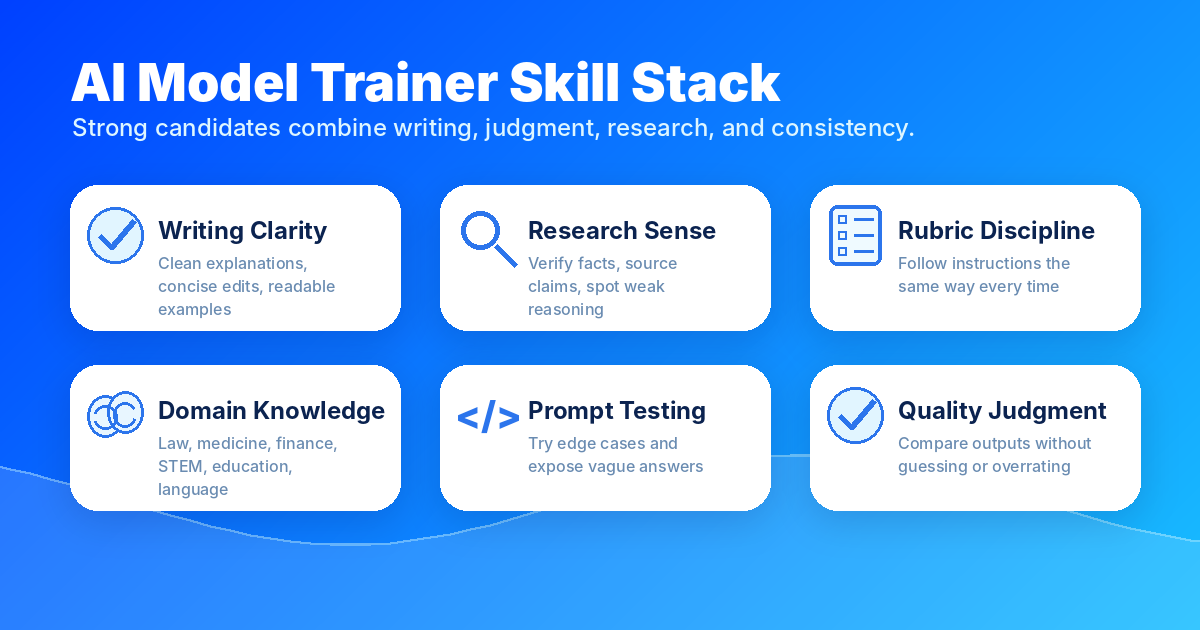 AI Model Trainer Skill Stack

Strong candidates combine writing, judgment, research, and consistency.

Writing Clarity

Clean explanations, concise edits, readable examples

Research Sense

Verify facts, source claims, spot weak reasoning

Rubric Discipline

Follow instructions the same way every time

Domain Knowledge

Law, medicine, finance, STEM, education, language

</>

Prompt Testing

Try edge cases and expose vague answers

Quality Judgment

Compare outputs without guessing or overrating